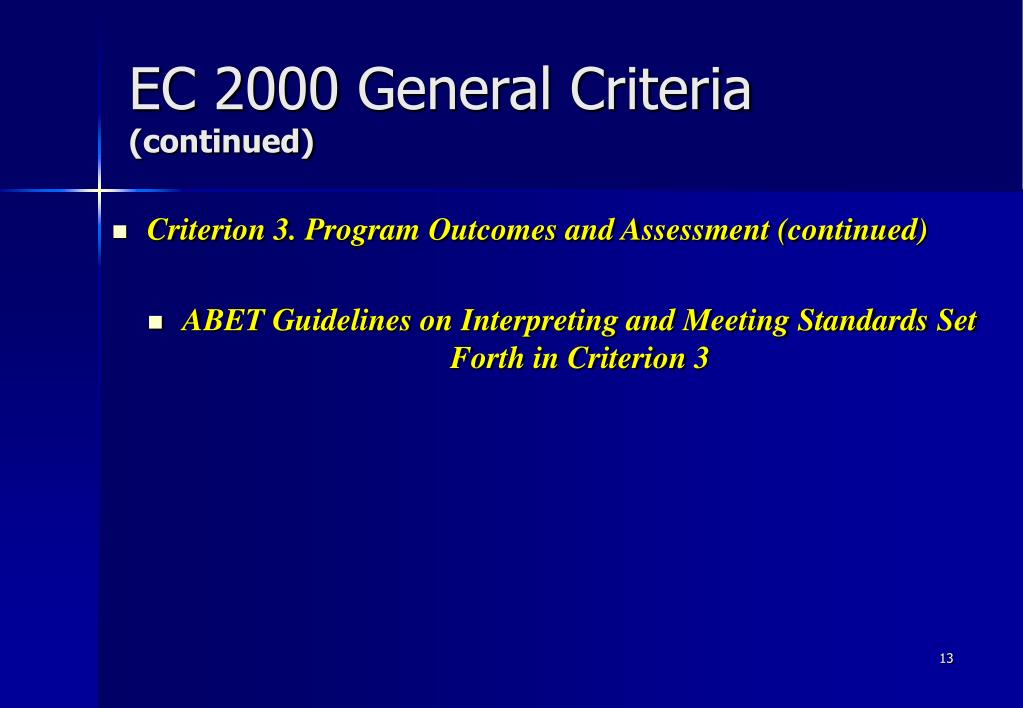 EC 2000 General Criteria
(continued)

Criterion 3. Program Outcomes and Assessment (continued)

ABET Guidelines on Interpreting and Meeting Standards Set Forth in Criterion 3

13